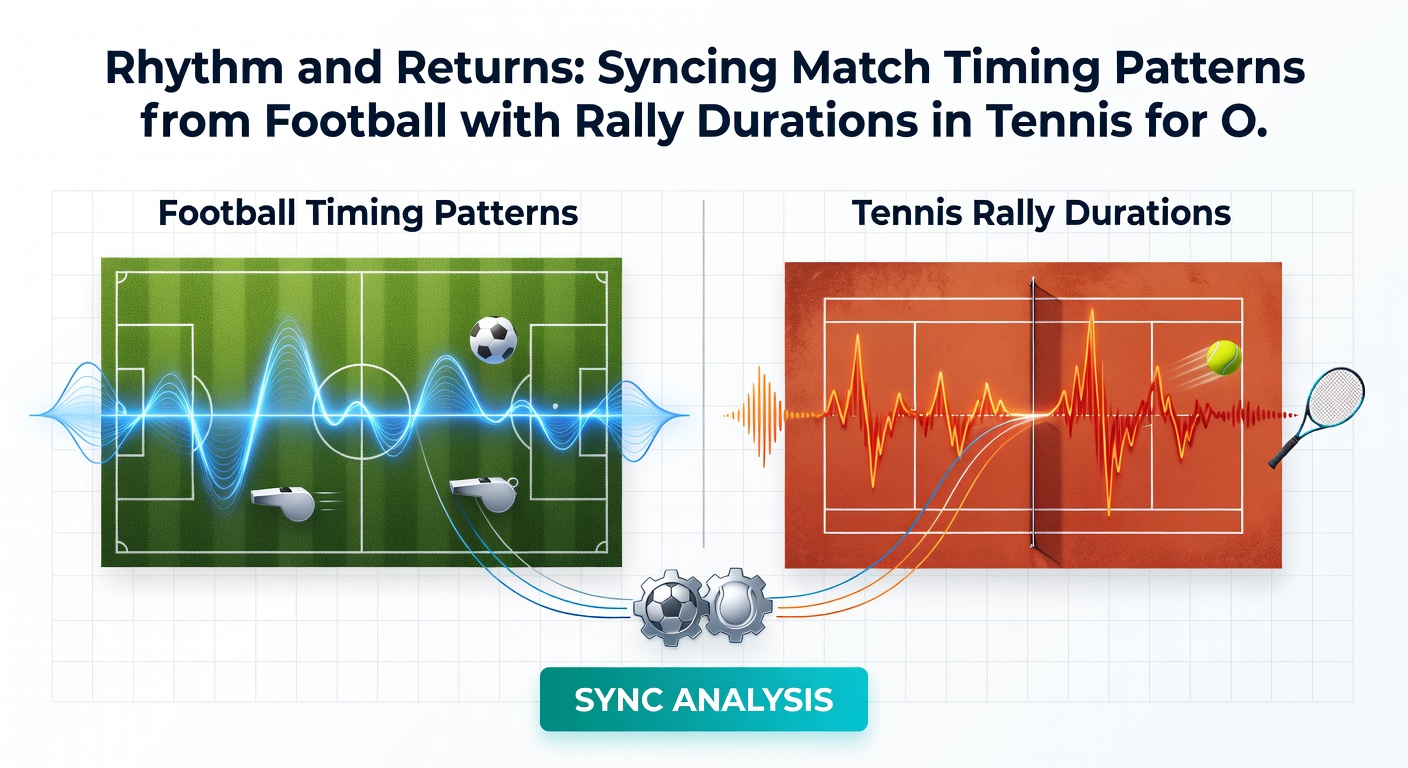 Rhythm and Returns: Syncing Match Timing Patterns from Football with Rally Durations in Tennis for O.

Football Timing Patterns

Tennis Rally Durations

SYNC ANALYSIS